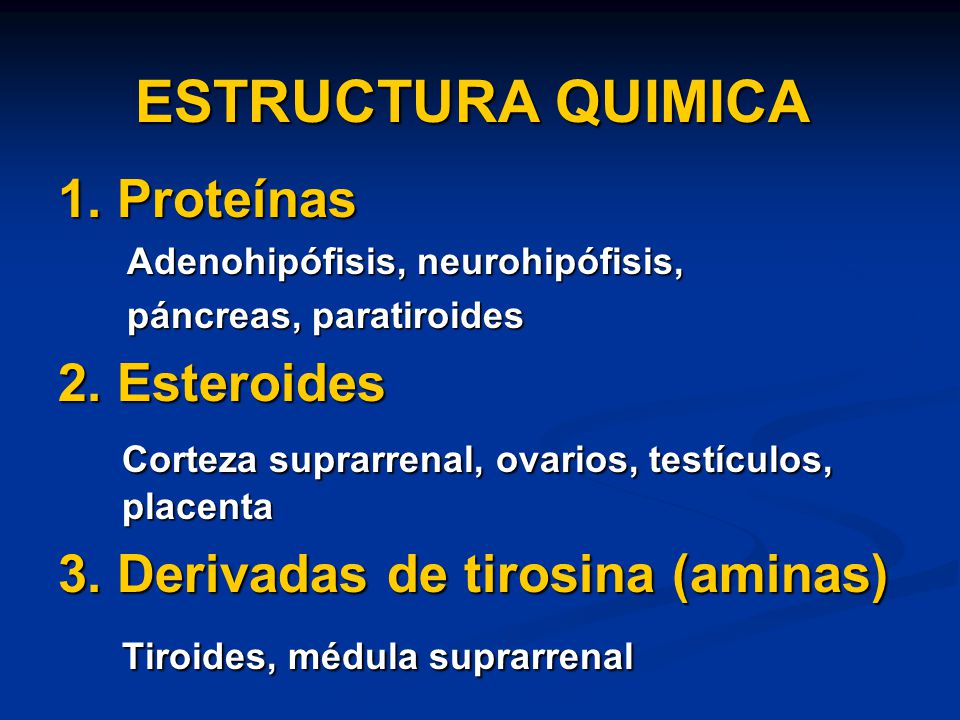 ESTRUCTURA QUIMICA

1. Proteínas

Adenohipófisis, neurohipófisis, páncreas, paratiroides

2. Esteroides

Corteza suprarrenal, ovarios, testículos, placenta

3. Derivadas de tirosina (aminas)

Tiroides, médula suprarrenal